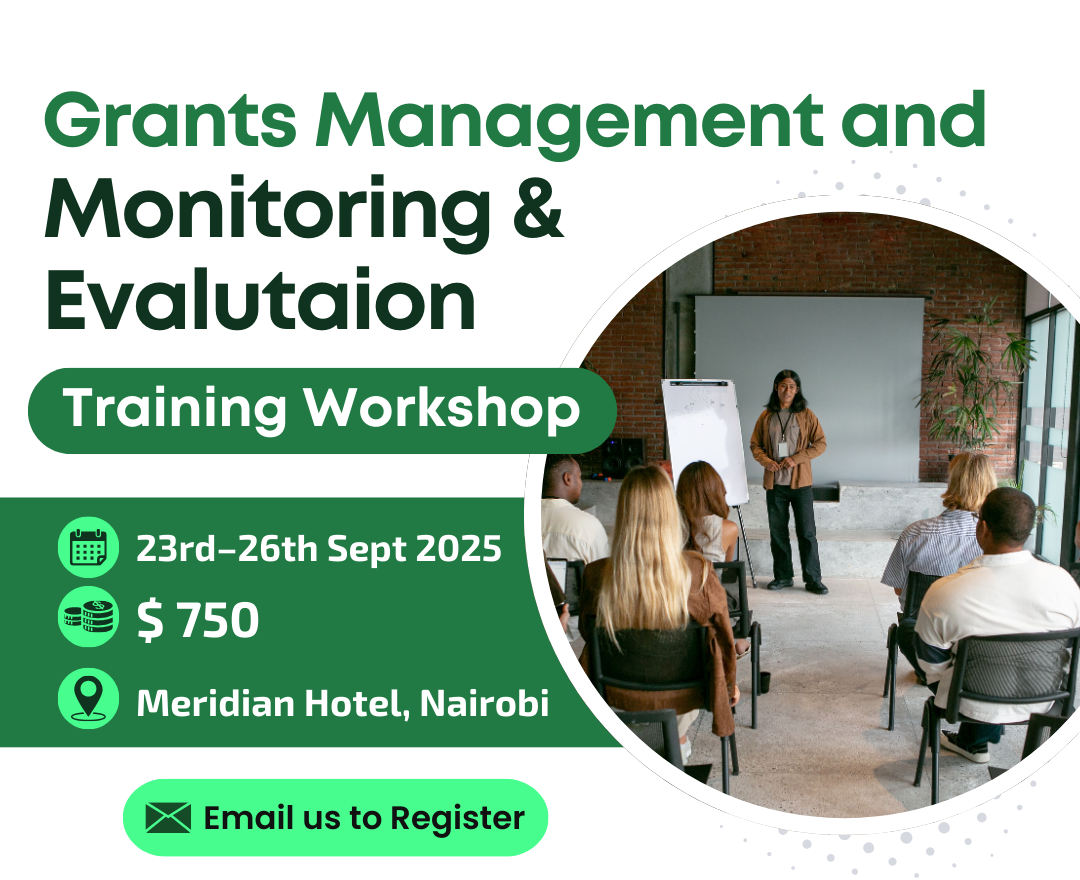 Grants Management and Monitoring & Evalutaion

Training Workshop

23rd–26th Sept 2025

$ 750

Meridian Hotel, Nairobi

Email us to Register